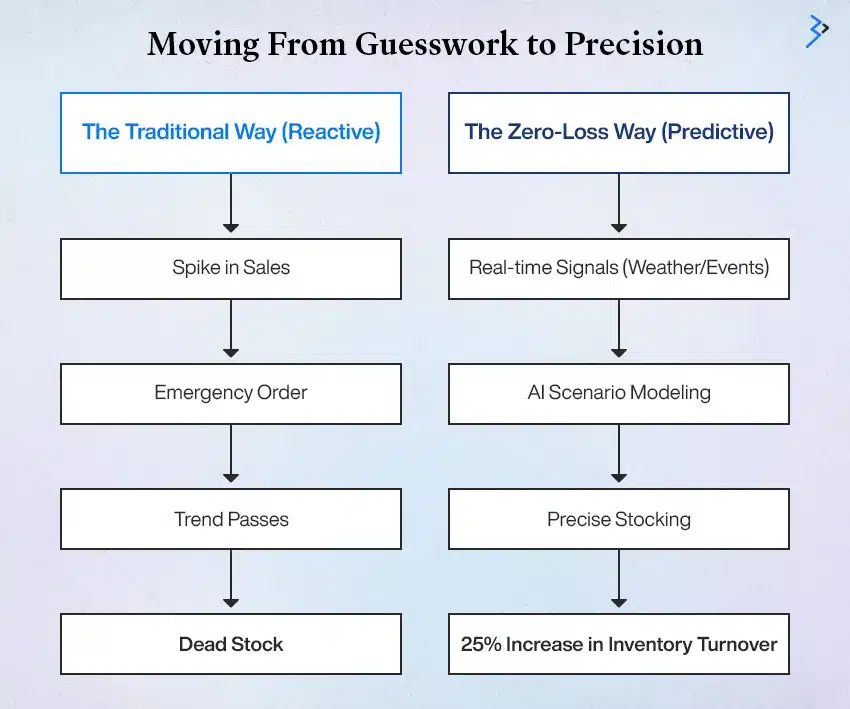 Moving From Guesswork to Precision

The Traditional Way (Reactive)

Spike in Sales

Emergency Order

Trend Passes

Dead Stock

The Zero-Loss Way (Predictive)

Real-time Signals (Weather/Events)

AI Scenario Modeling

Precise Stocking

25% Increase in Inventory Turnover